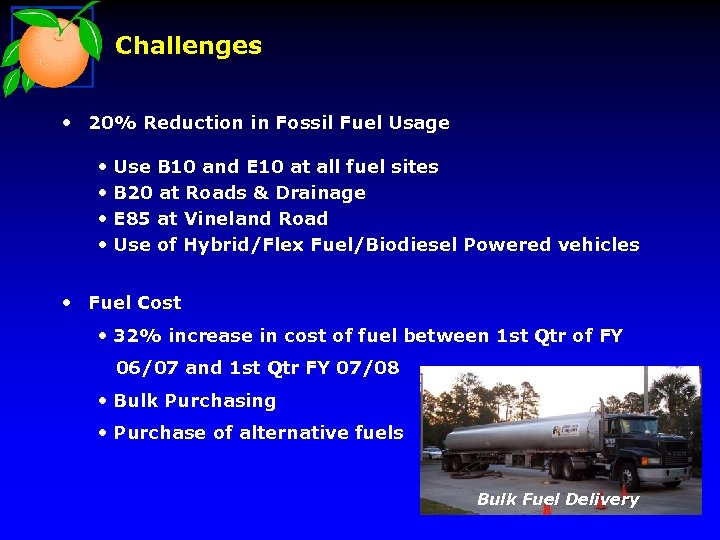 Challenges

• 20% Reduction in Fossil Fuel Usage

• Use B10 and E10 at all fuel sites
• B20 at Roads & Drainage
• E85 at Vineland Road
• Use of Hybrid/Flex Fuel/Biodiesel Powered vehicles

• Fuel Cost

• 32% increase in cost of fuel between 1st Qtr of FY 06/07 and 1st Qtr FY 07/08
• Bulk Purchasing
• Purchase of alternative fuels

Bulk Fuel Delivery